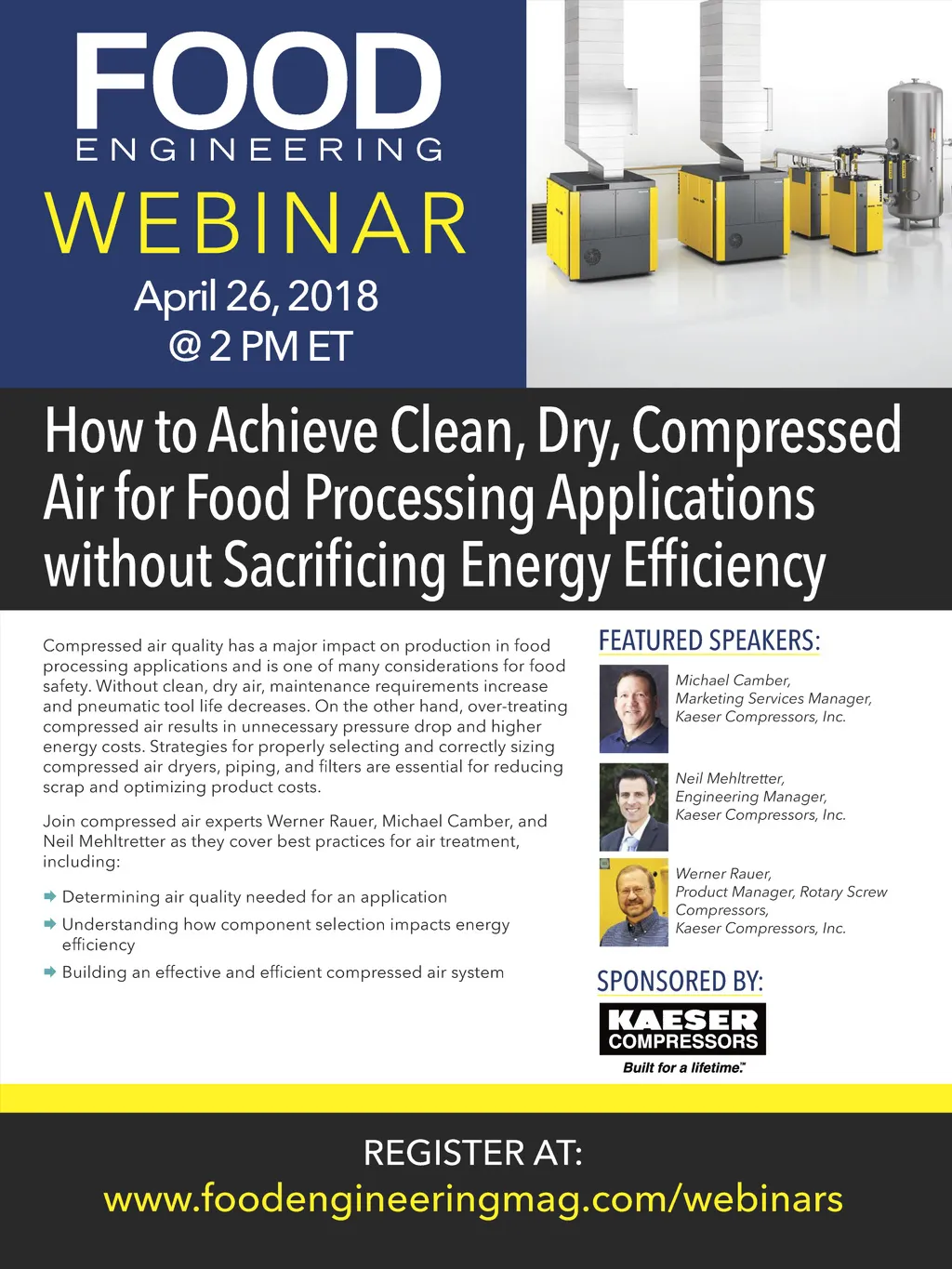 FOOD
ENGINEERING
WEBINAR
April 26, 2018
@ 2 PM ET

How to Achieve Clean, Dry, Compressed Air for Food Processing Applications without Sacrificing Energy Efficiency

Compressed air quality has a major impact on production in food processing applications and is one of many considerations for food safety. Without clean, dry air, maintenance requirements increase and pneumatic tool life decreases. On the other hand, over-treating compressed air results in unnecessary pressure drop and higher energy costs. Strategies for properly selecting and correctly sizing compressed air dryers, piping, and filters are essential for reducing scrap and optimizing product costs.

Join compressed air experts Werner Rauer, Michael Camber, and Neil Mehltretter as they cover best practices for air treatment, including:

Determining air quality needed for an application

Understanding how component selection impacts energy efficiency

Building an effective and efficient compressed air system

FEATURED SPEAKERS:

Michael Camber, Marketing Services Manager, Kaeser Compressors, Inc.

Neil Mehltretter, Engineering Manager, Kaeser Compressors, Inc.

Werner Rauer, Product Manager, Rotary Screw Compressors, Kaeser Compressors, Inc.

SPONSORED BY:
KAESER COMPRESSORS
Built for a lifetime.™

REGISTER AT:
www.foodengineeringmag.com/webinars